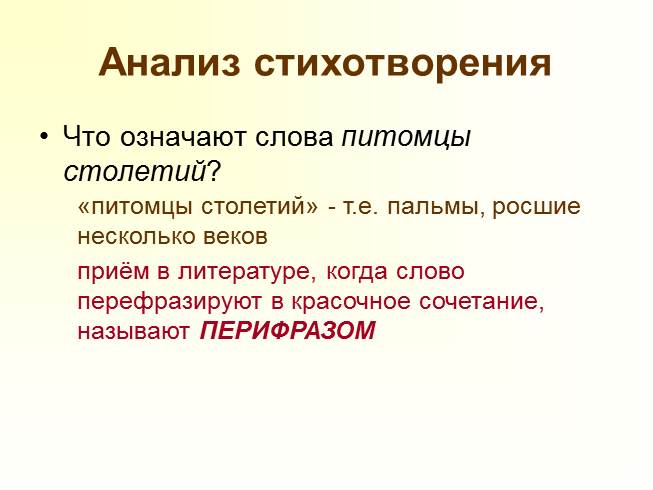 Анализ стихотворения

• Что означают слова питомцы столетий?

«питомцы столетий» - т.е. пальмы, росшие несколько веков

приём в литературе, когда слово перефразируют в красочное сочетание, называют ПЕРИФРАЗОМ